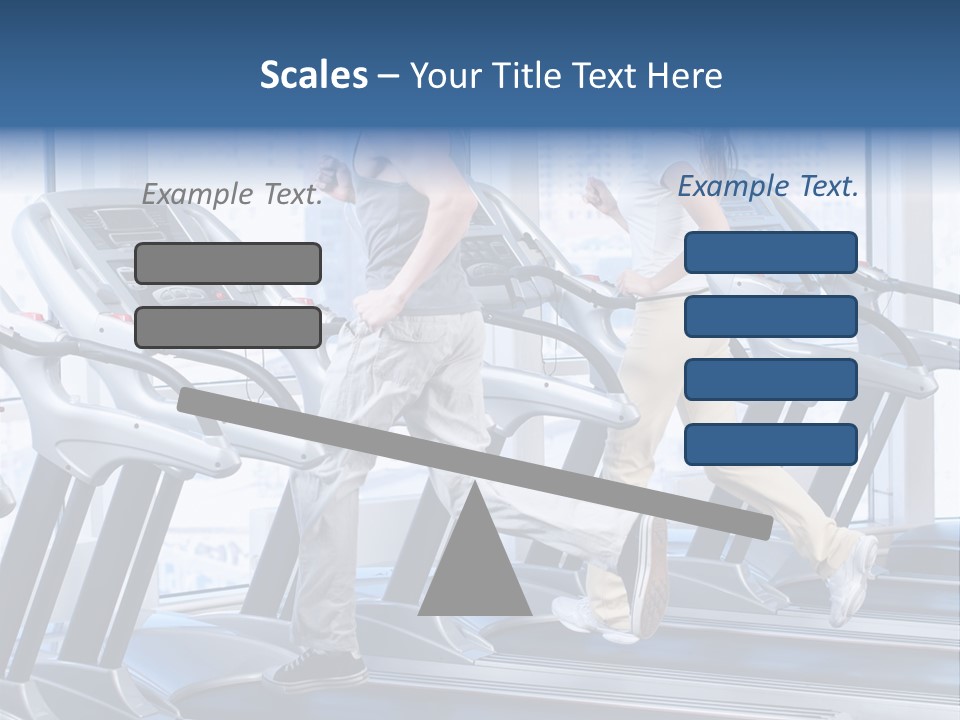 Scales – Your Title Text Here

Example Text.

Example Text.